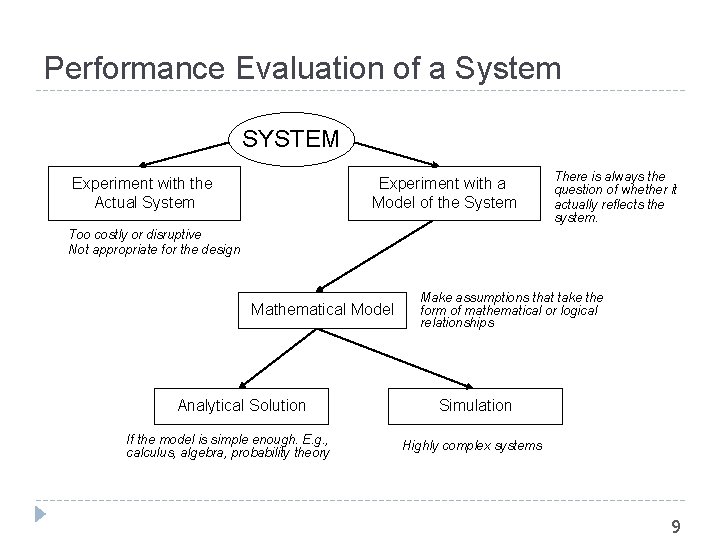 Performance Evaluation of a System

SYSTEM

Experiment with the Actual System

Too costly or disruptive
Not appropriate for the design

Experiment with a Model of the System

There is always the question of whether it actually reflects the system.

Mathematical Model

Make assumptions that take the form of mathematical or logical relationships

Analytical Solution

If the model is simple enough. E.g., calculus, algebra, probability theory

Simulation

Highly complex systems

9